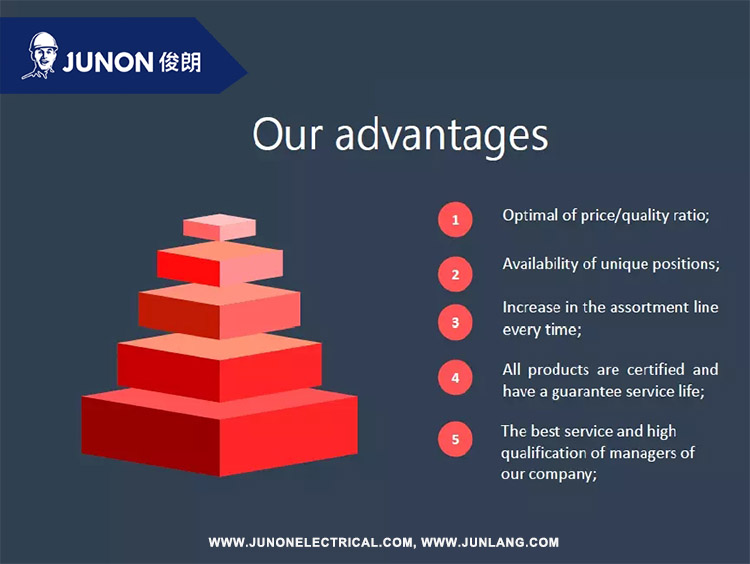 JUNON 俊朗

Our advantages

1 Optimal of price/quality ratio;

2 Availability of unique positions;

3 Increase in the assortment line every time;

4 All products are certified and have a guarantee service life;

5 The best service and high qualification of managers of our company;

WWW.JUNONELECTRICAL.COM, WWW.JUNLANG.COM